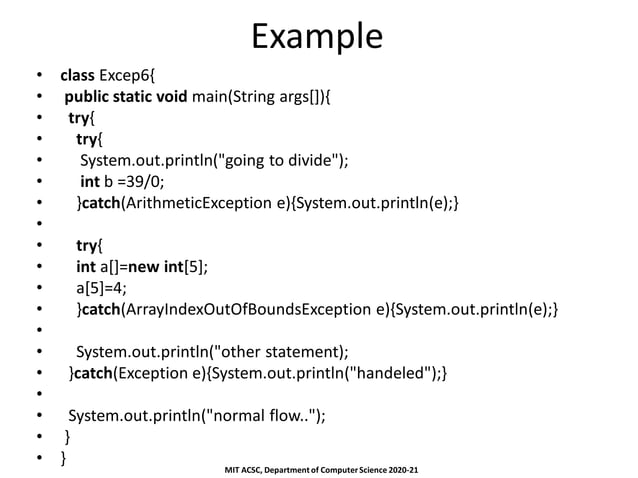 Example

- class Excep6{
- public static void main(String args[]){
- try{
- try{
- System.out.println("going to divide");
- int b =39/0;
- }catch(ArithmeticException e){System.out.println(e);}
- 
- try{
- int a[]=new int[5];
- a[5]=4;
- }catch(ArrayIndexOutOfBoundsException e){System.out.println(e);}
- 
- System.out.println("other statement);
- }catch(Exception e){System.out.println("handeled");}
- 
- System.out.println("normal flow..");
- }
- }

MIT ACSC, Department of Computer Science 2020-21